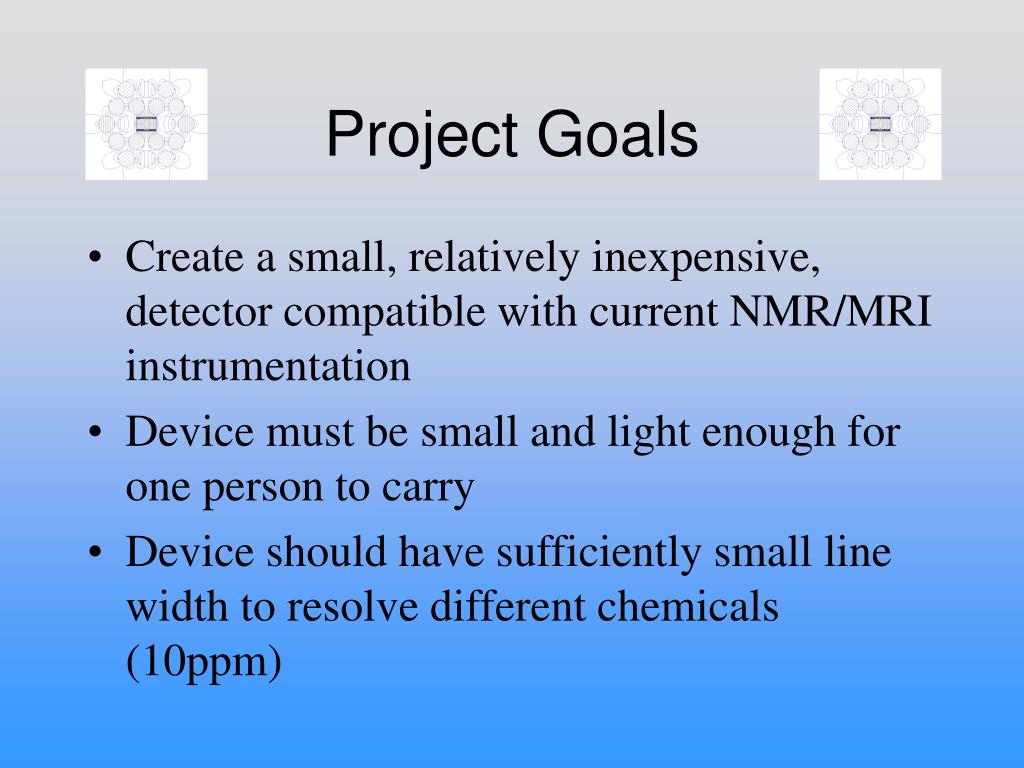 Project Goals

• Create a small, relatively inexpensive, detector compatible with current NMR/MRI instrumentation

• Device must be small and light enough for one person to carry

• Device should have sufficiently small line width to resolve different chemicals (10ppm)